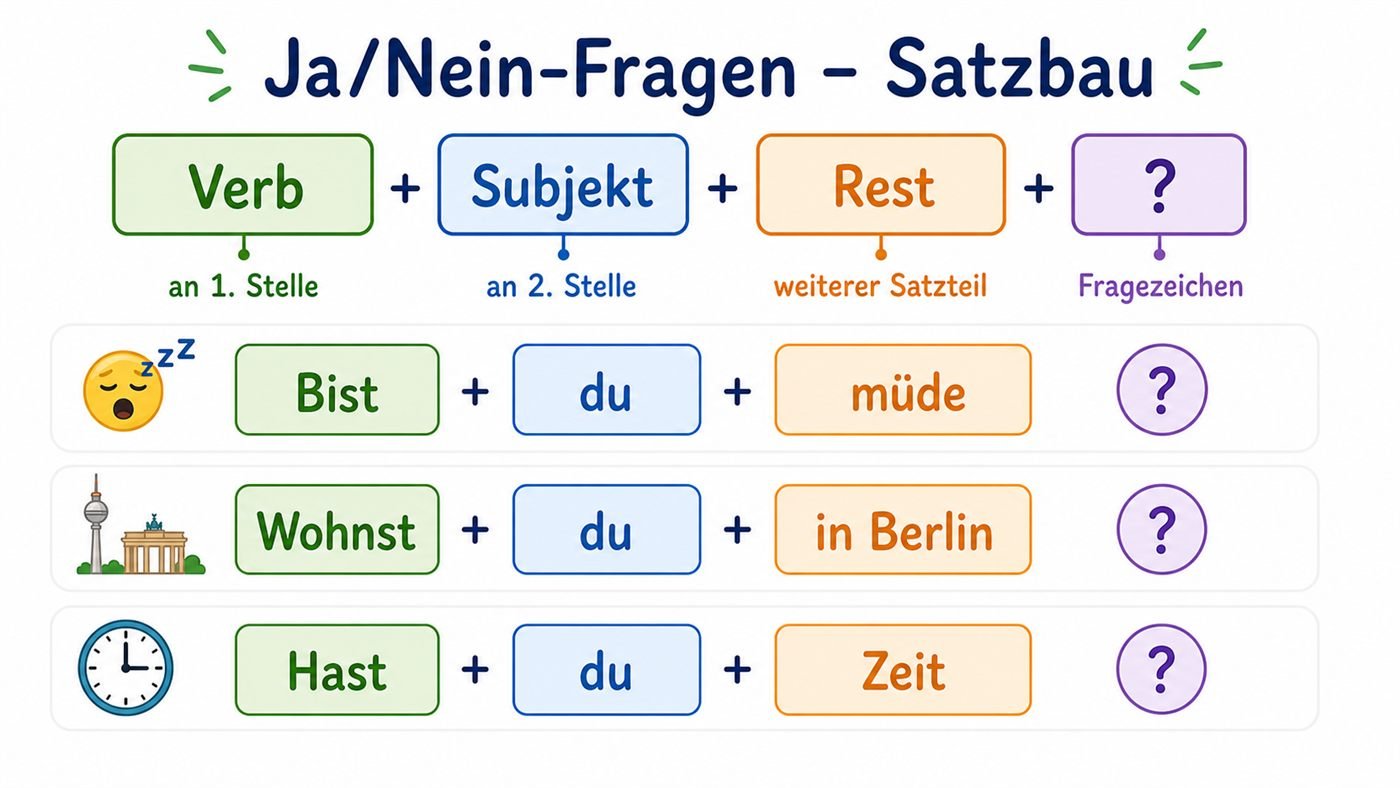 Ja/Nein-Fragen – Satzbau

Verb + Subjekt + Rest + ?

an 1. Stelle
an 2. Stelle
weiterer Satzteil
Fragezeichen

zzz

Bist + du + müde ?

Wohnst + du + in Berlin ?

Hast + du + Zeit ?